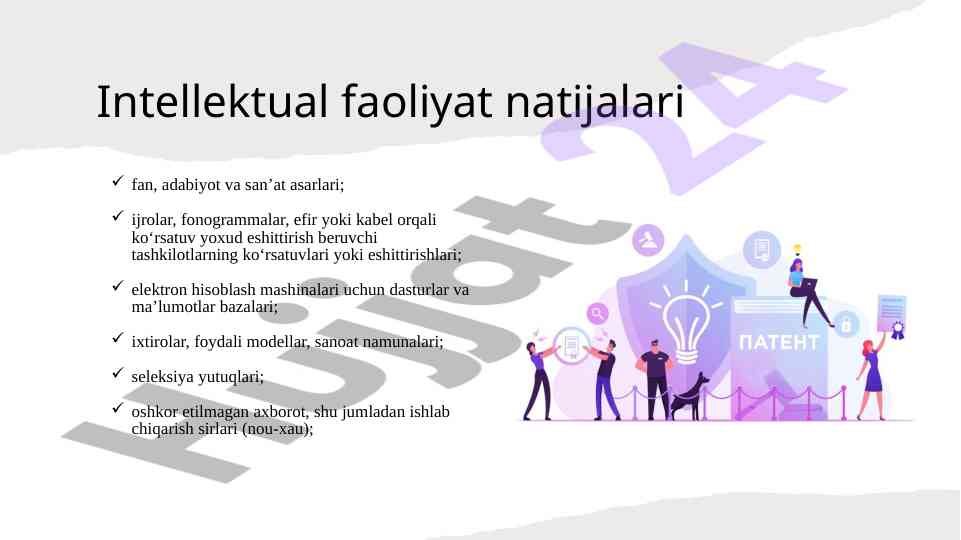 Intellektual faoliyat natijalari

✓ fan, adabiyot va san’at asarlari;

✓ ijrolar, fonogrammalar, efir yoki kabel orqali ko‘rsatuv yoxud eshittirish beruvchi tashkilotlarning ko‘rsatuvlari yoki eshittirishlari;

✓ elektron hisoblash mashinalari uchun dasturlar va ma’lumotlar bazalari;

✓ ixtirolar, foydali modellar, sanoat namunalari;

✓ seleksiya yutuqlari;

✓ oshkor etilmagan axborot, shu jumladan ishlab chiqarish sirlari (nou-xau);

ПАТЕНТ

Hujjat 24